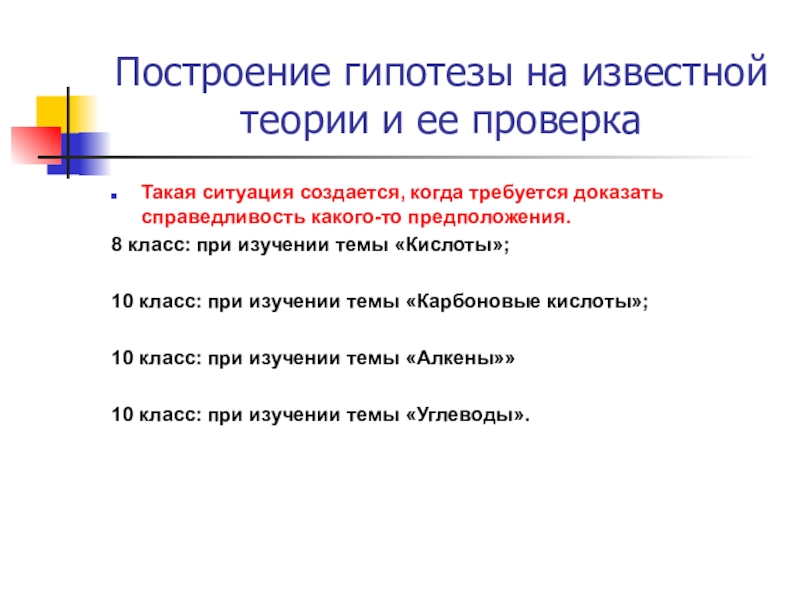 Построение гипотезы на известной теории и ее проверка

Такая ситуация создается, когда требуется доказать справедливость какого-то предположения.

8 класс: при изучении темы «Кислоты»;

10 класс: при изучении темы «Карбоновые кислоты»;

10 класс: при изучении темы «Алкены»»

10 класс: при изучении темы «Углеводы».